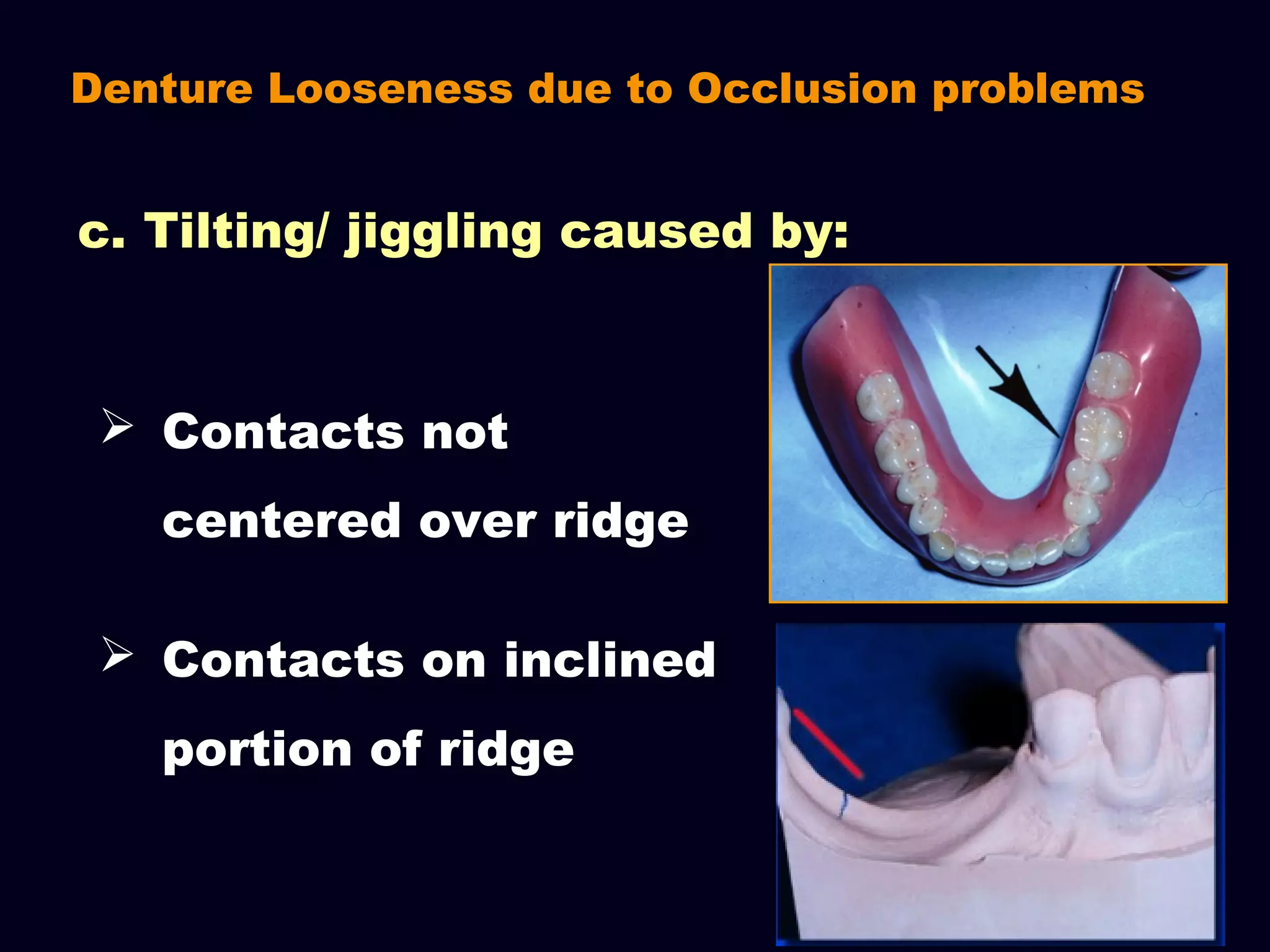 Denture Looseness due to Occlusion problems

c. Tilting/ jiggling caused by:

➢ Contacts not centered over ridge

➢ Contacts on inclined portion of ridge